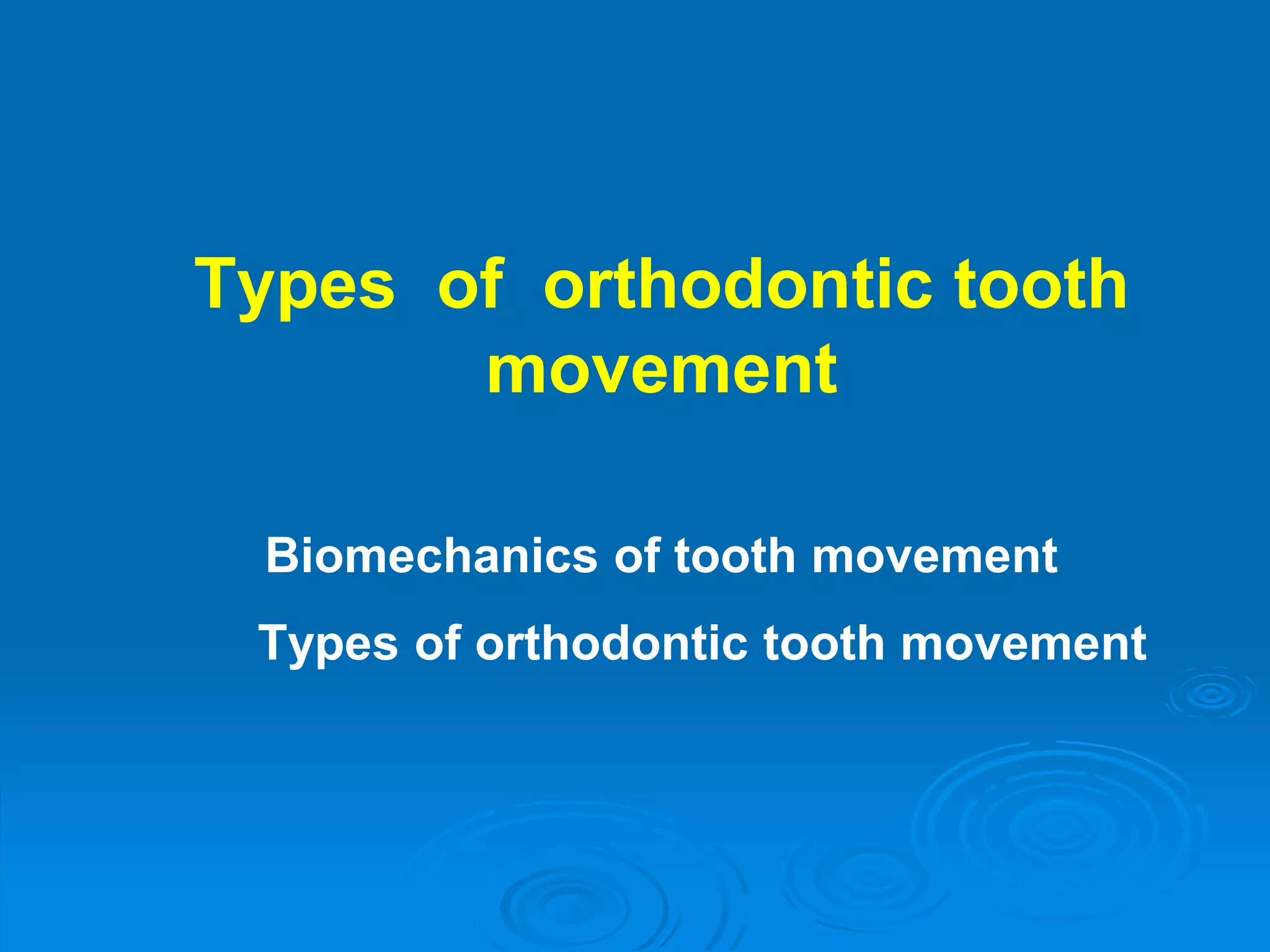 Types of orthodontic tooth movement

Biomechanics of tooth movement

Types of orthodontic tooth movement